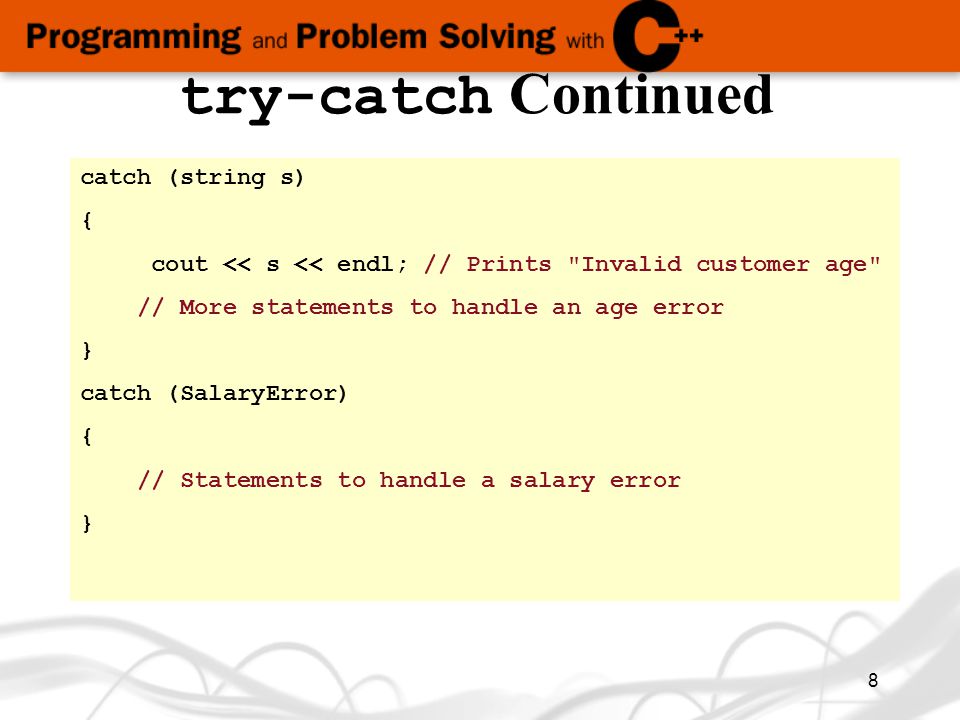 Programming and Problem Solving with C++

try-catch Continued

catch (string s)
{
cout << s << endl; // Prints "Invalid customer age"
// More statements to handle an age error
}
catch (SalaryError)
{
// Statements to handle a salary error
}

8